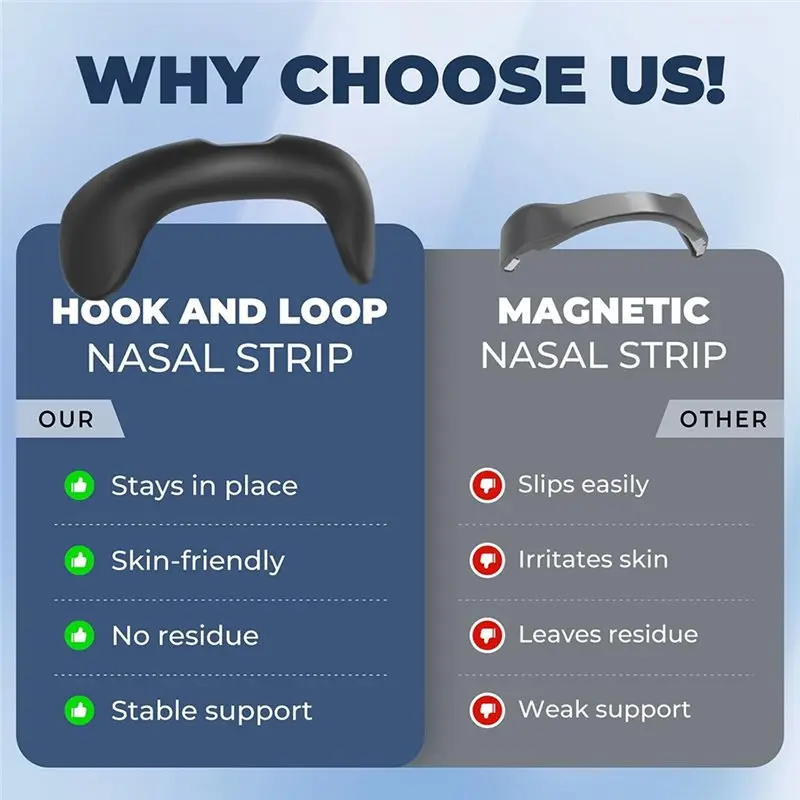 WHY CHOOSE US!

HOOK AND LOOP
NASAL STRIP

OUR

Stays in place

Skin-friendly

No residue

Stable support

MAGNETIC
NASAL STRIP

OTHER

Slips easily

Irritates skin

Leaves residue

Weak support